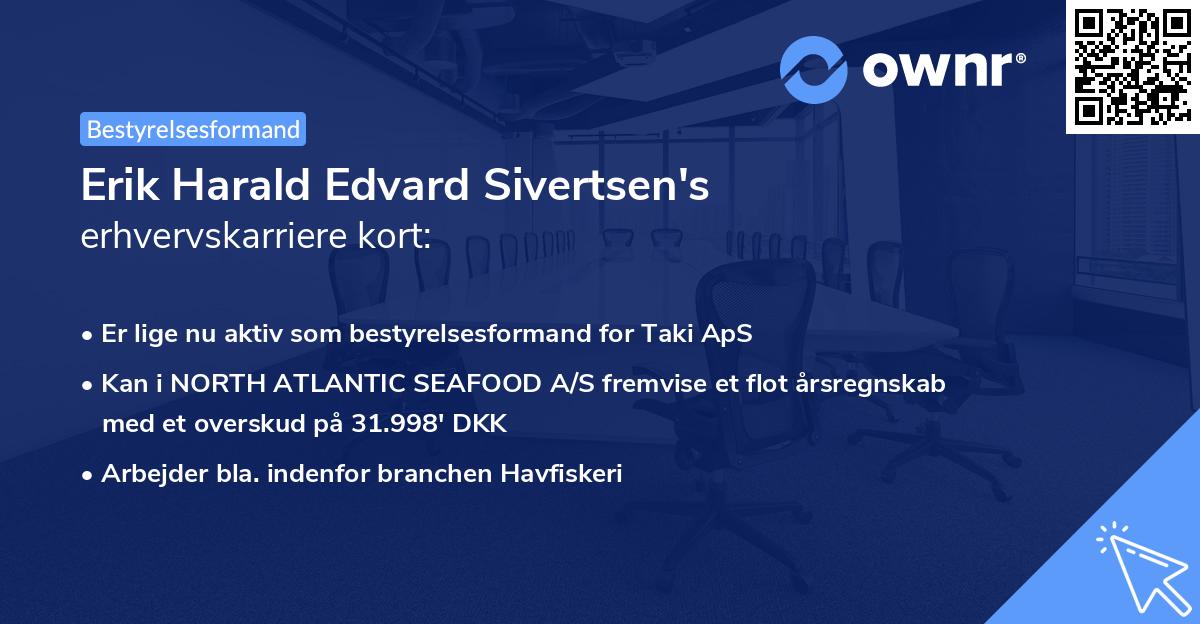 ownr®

Bestyrelsesformand

Erik Harald Edvard Sivertsen's
erhvervskarriere kort:

• Er lige nu aktiv som bestyrelsesformand for Taki ApS
• Kan i NORTH ATLANTIC SEAFOOD A/S fremvise et flot årsregnskab med et overskud på 31.998' DKK
• Arbejder bla. indenfor branchen Havfiskeri